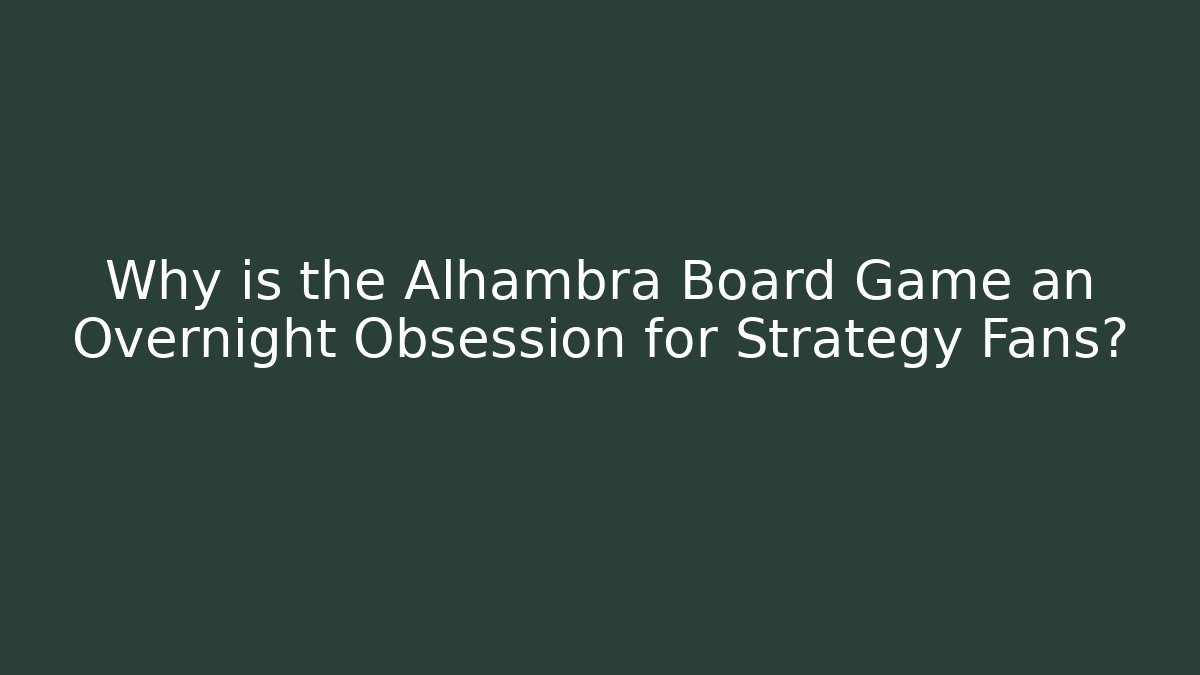 Why is the Alhambra Board Game an Overnight Obsession for Strategy Fans?